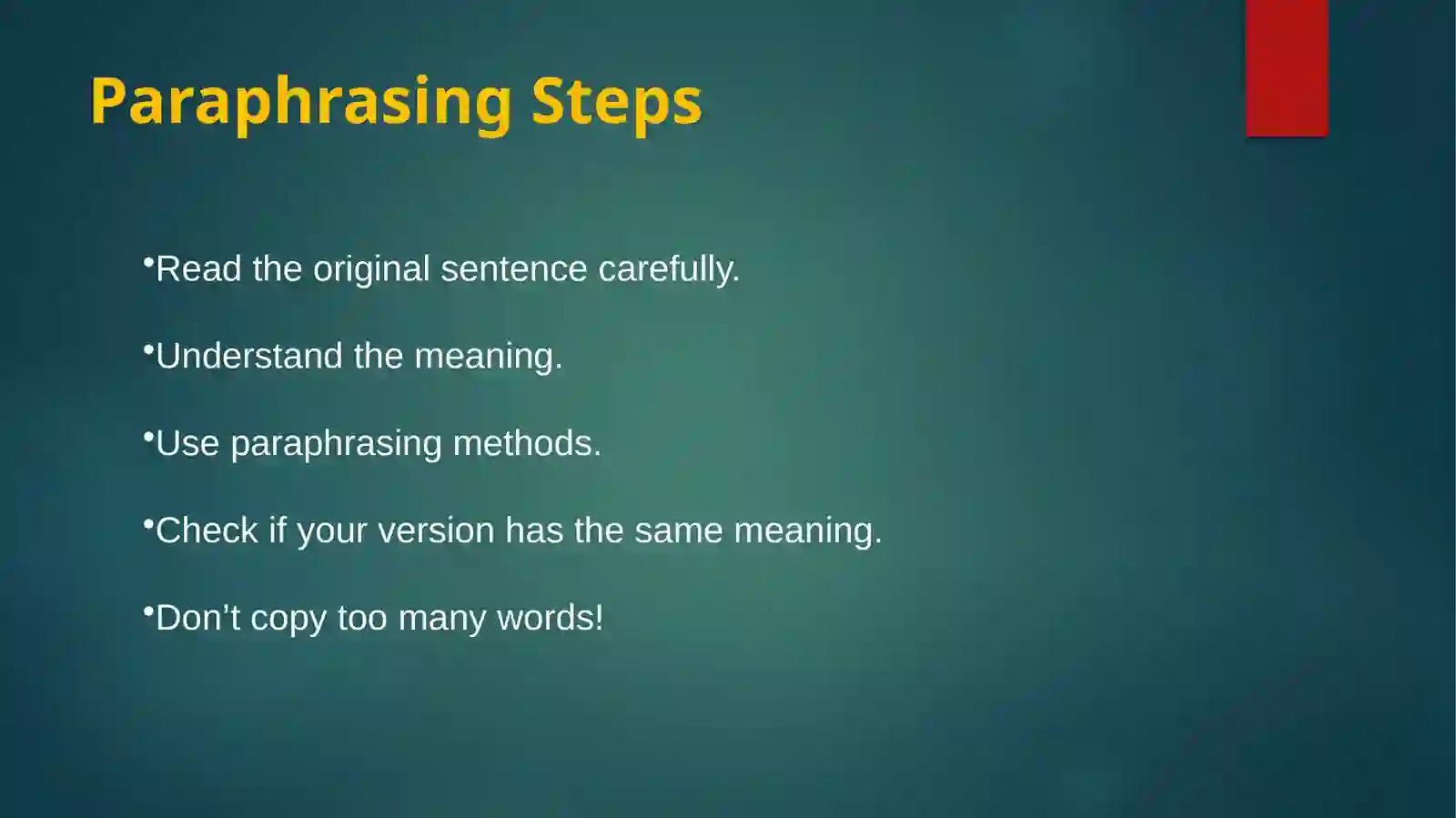 Paraphrasing Steps

•Read the original sentence carefully.

•Understand the meaning.

•Use paraphrasing methods.

•Check if your version has the same meaning.

•Don’t copy too many words!